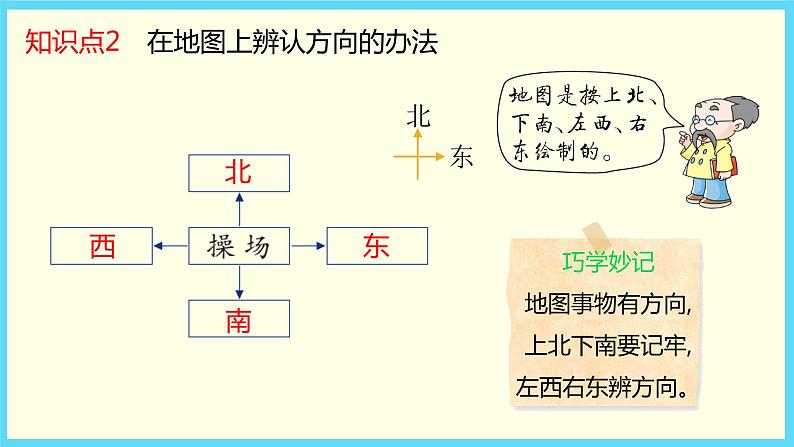 知识点2　在地图上辨认方向的办法

北
东

地图是按上北、下南、左西、右东绘制的。

北
西
操场
东
南

巧学妙记
地图事物有方向，
上北下南要记牢，
左西右东辨方向。